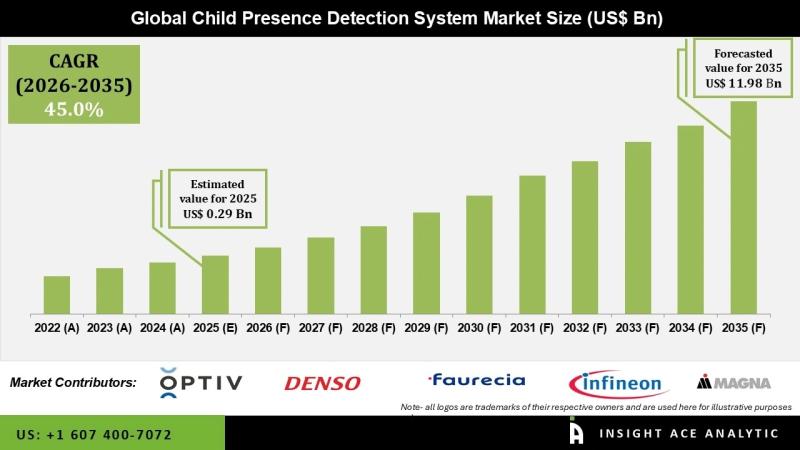 Global Child Presence Detection System Market Size (US$ Bn)

CAGR (2026-2035) 45.0%

Forecasted value for 2035 US$ 11.98 Bn

Estimated value for 2025 US$ 0.29 Bn

2022 (A) 2023 (A) 2024 (A) 2025 (E) 2026 (F) 2027 (F) 2028 (F) 2029 (F) 2030 (F) 2031 (F) 2032 (F) 2033 (F) 2034 (F) 2035 (F)

Market Contributors: OPTIV DENSO faurecia infineon MAGNA

Note- all logos are trademarks of their respective owners and are used here for illustrative purposes

US: +1 607 400-7072

INSIGHT ACE ANALYTIC